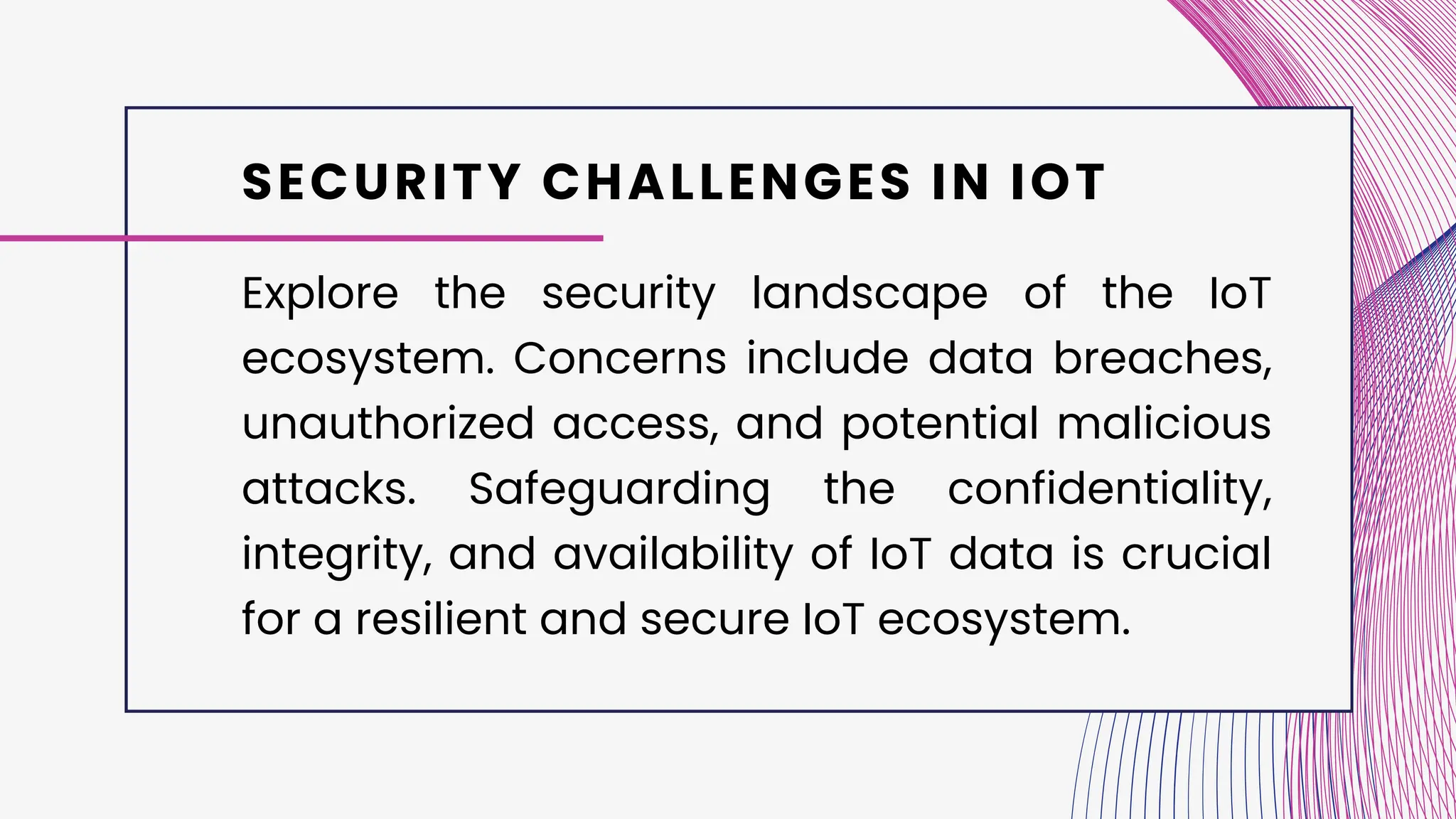 SECURITY CHALLENGES IN IOT

Explore the security landscape of the IoT ecosystem. Concerns include data breaches, unauthorized access, and potential malicious attacks. Safeguarding the confidentiality, integrity, and availability of IoT data is crucial for a resilient and secure IoT ecosystem.